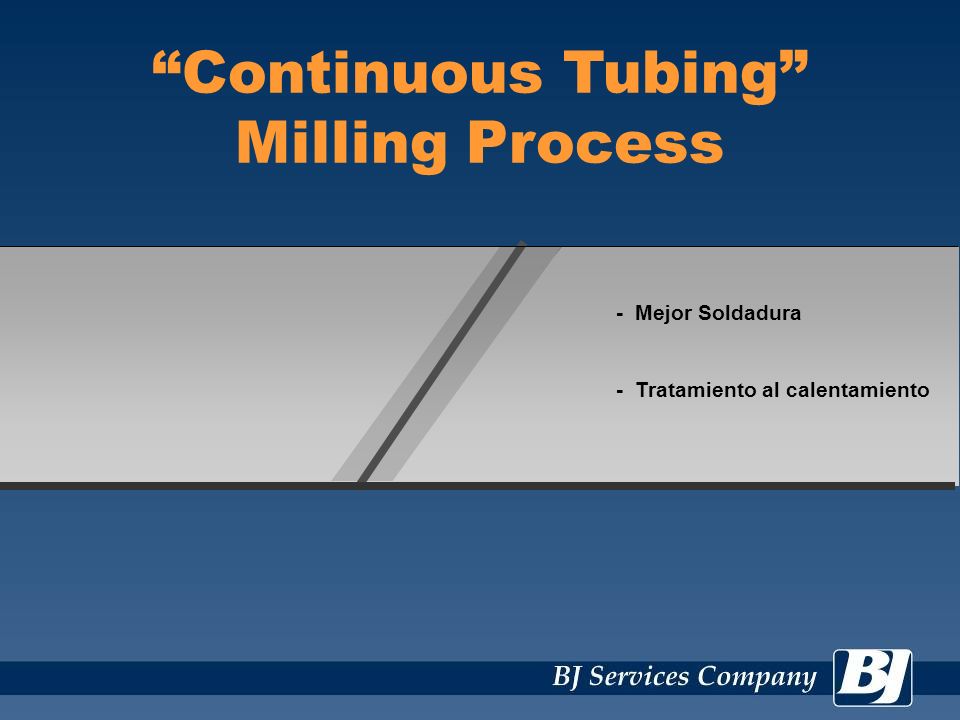 “Continuous Tubing” Milling Process

- Mejor Soldadura

- Tratamiento al calentamiento

BJ Services Company

BJ